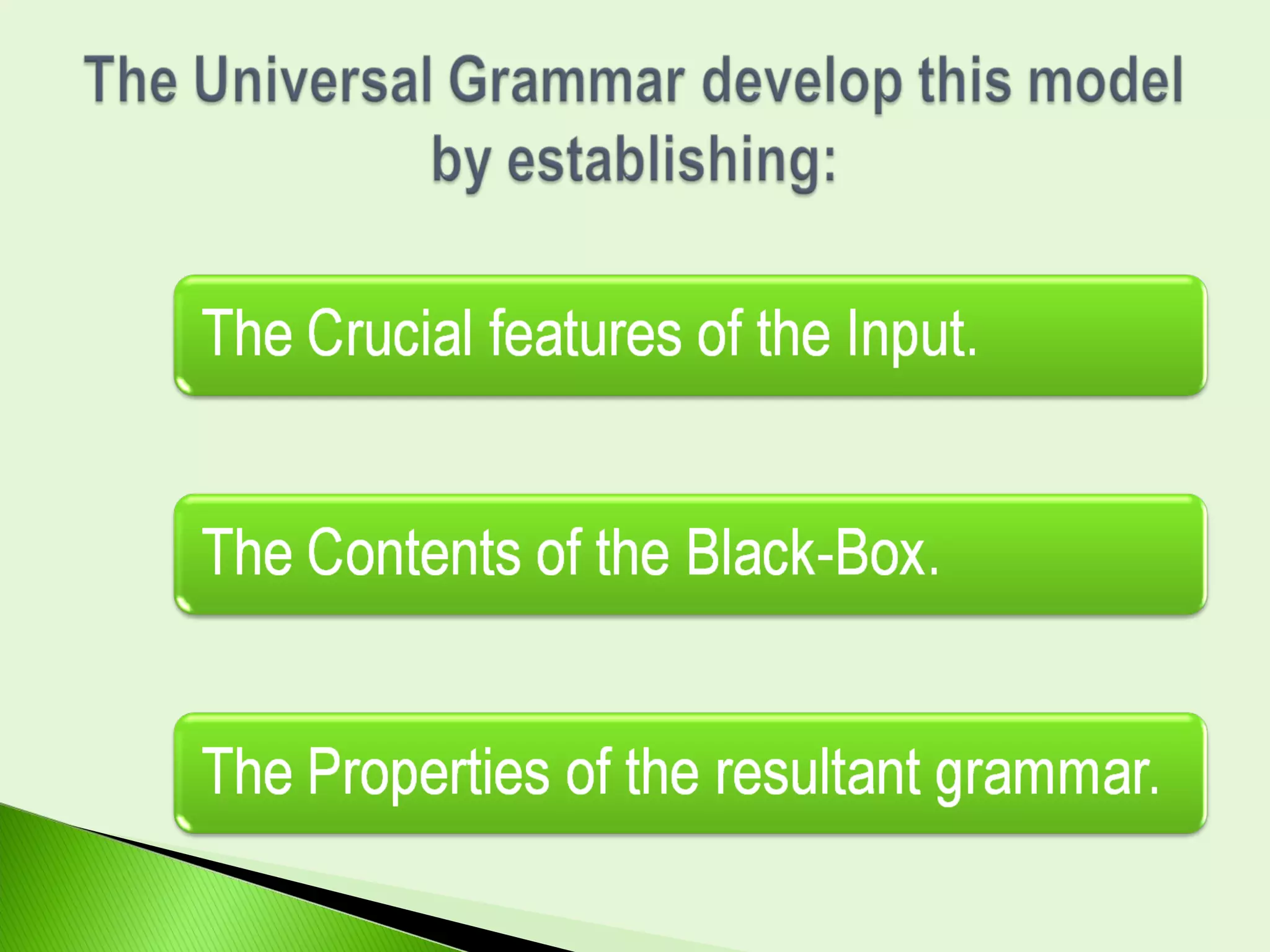 The Universal Grammar develop this model by establishing:

The Crucial features of the Input.

The Contents of the Black-Box.

The Properties of the resultant grammar.